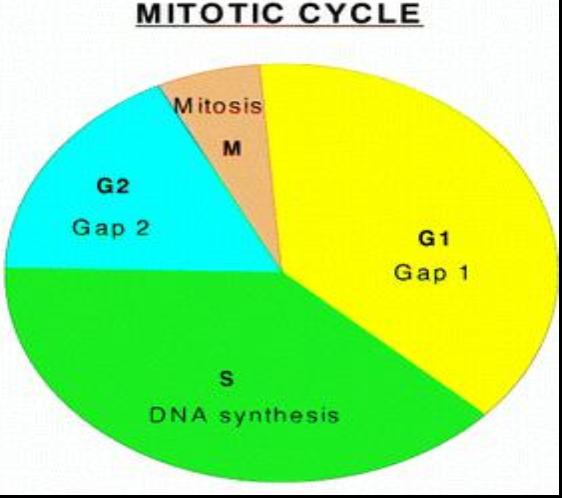 MITOTIC CYCLE

Mitosis
M

G2
Gap 2

G1
Gap 1

S
DNA synthesis